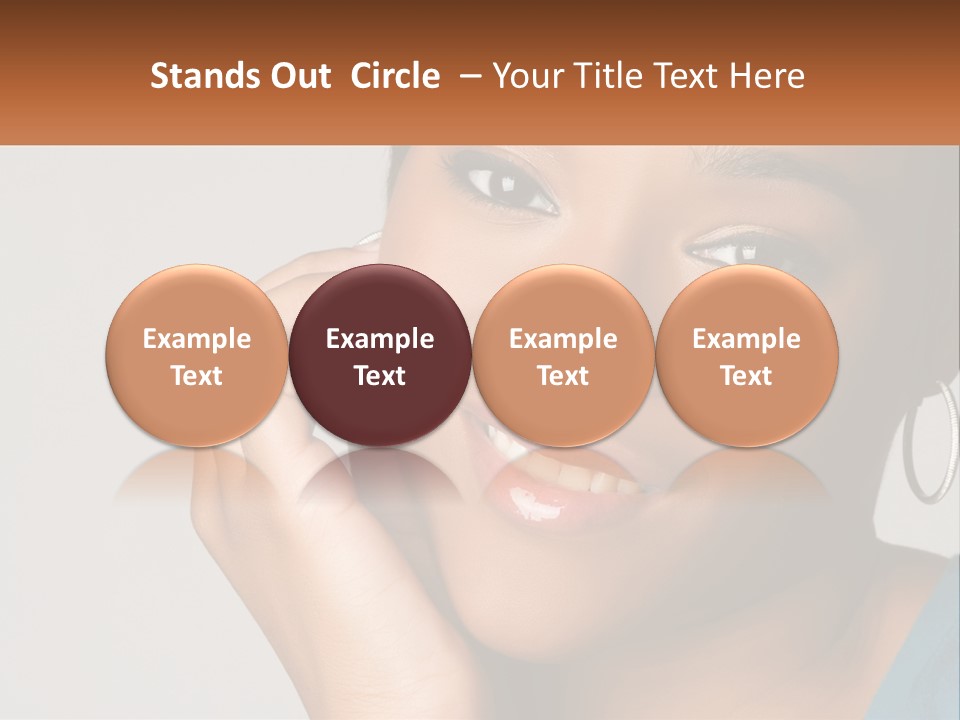 Stands Out  Circle  – Your Title Text Here

Example Text

Example Text

Example Text

Example Text